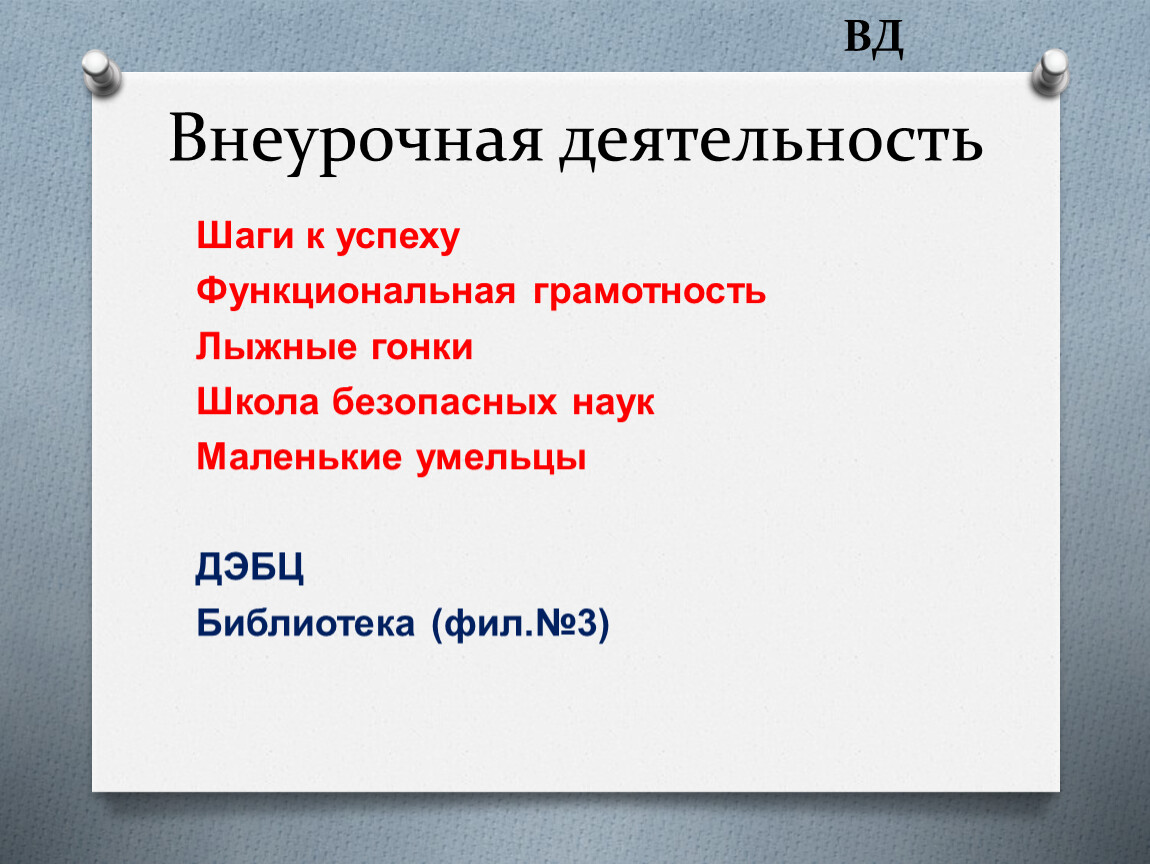 ВД

Внеурочная деятельность

Шаги к успеху
Функциональная грамотность
Лыжные гонки
Школа безопасных наук
Маленькие умельцы

ДЭБЦ
Библиотека (фил.№3)